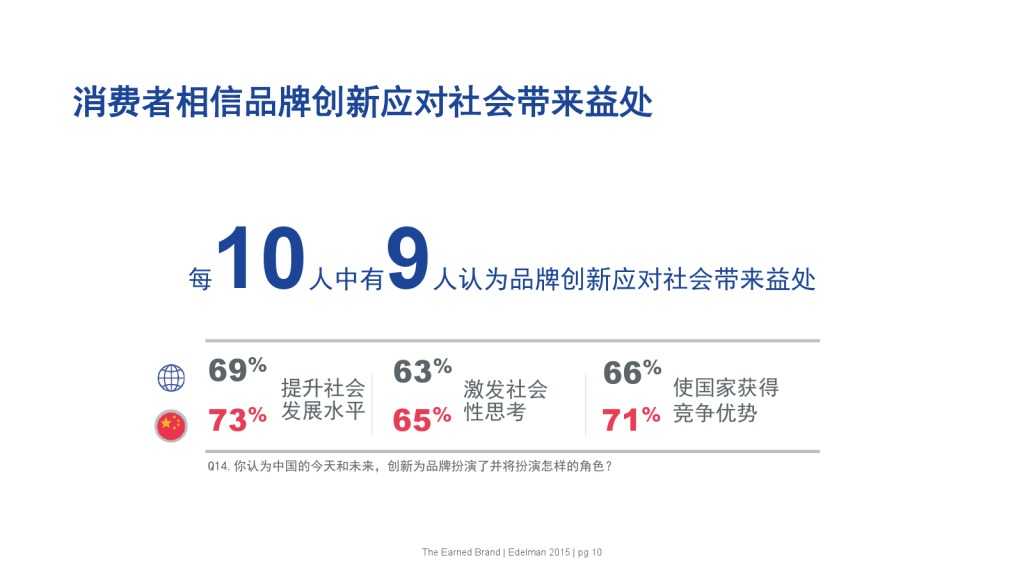 消费者相信品牌创新应对社会带来益处

每10人中有9人认为品牌创新应对社会带来益处

69% 73% 提升社会发展水平

63% 65% 激发社会性思考

66% 71% 使国家获得竞争优势

Q14. 你认为中国的今天和未来，创新为品牌扮演了并将扮演怎样的角色？

The Earned Brand | Edelman 2015 | pg 10